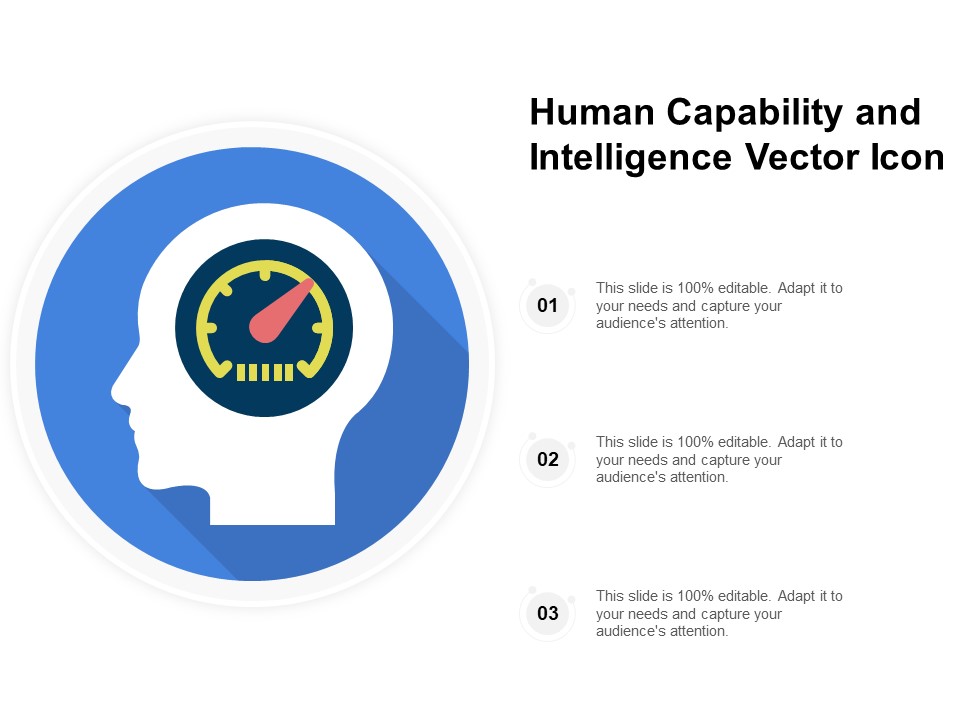 Human Capability and Intelligence Vector Icon

01
This slide is 100% editable. Adapt it to your needs and capture your audience's attention.

02
This slide is 100% editable. Adapt it to your needs and capture your audience's attention.

03
This slide is 100% editable. Adapt it to your needs and capture your audience's attention.